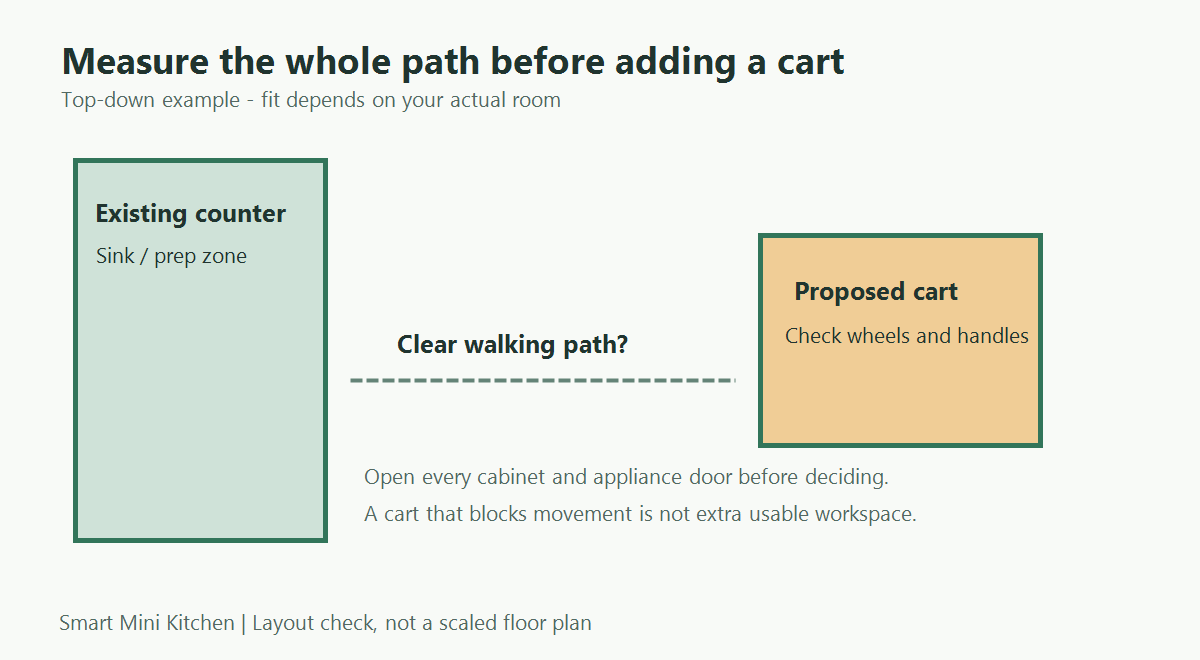 Measure the whole path before adding a cart

Top-down example - fit depends on your actual room

Existing counter

Sink / prep zone

Clear walking path?

Proposed cart

Check wheels and handles

Open every cabinet and appliance door before deciding.

A cart that blocks movement is not extra usable workspace.

Smart Mini Kitchen | Layout check, not a scaled floor plan